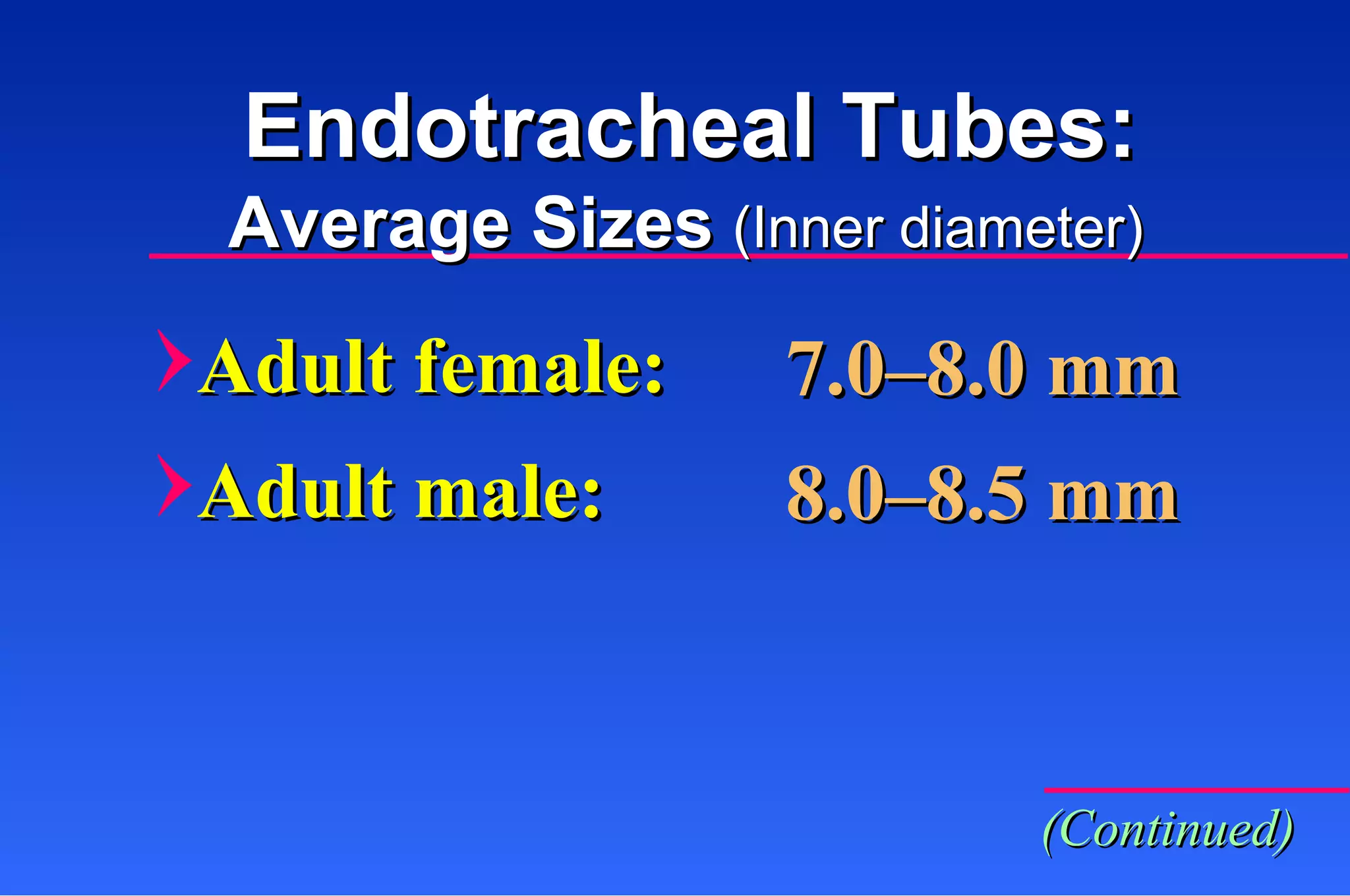 Endotracheal Tubes:
Average Sizes (Inner diameter)

Adult female: 7.0–8.0 mm

Adult male: 8.0–8.5 mm

(Continued)